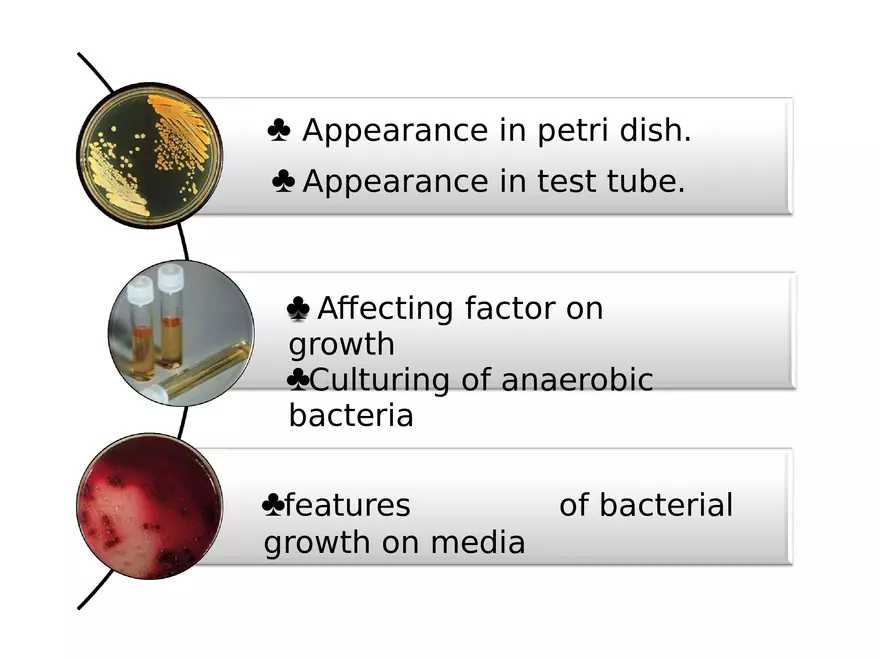 ♣ Appearance in petri dish.

♣ Appearance in test tube.

♣ Affecting factor on growth

♣Culturing of anaerobic bacteria

♣features of bacterial growth on media